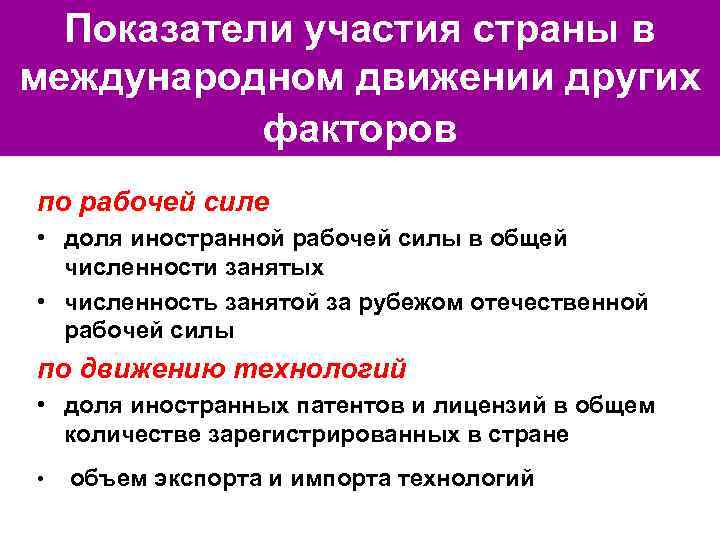 Показатели участия страны в международном движении других факторов

по рабочей силе

• доля иностранной рабочей силы в общей численности занятых

• численность занятой за рубежом отечественной рабочей силы

по движению технологий

• доля иностранных патентов и лицензий в общем количестве зарегистрированных в стране

• объем экспорта и импорта технологий